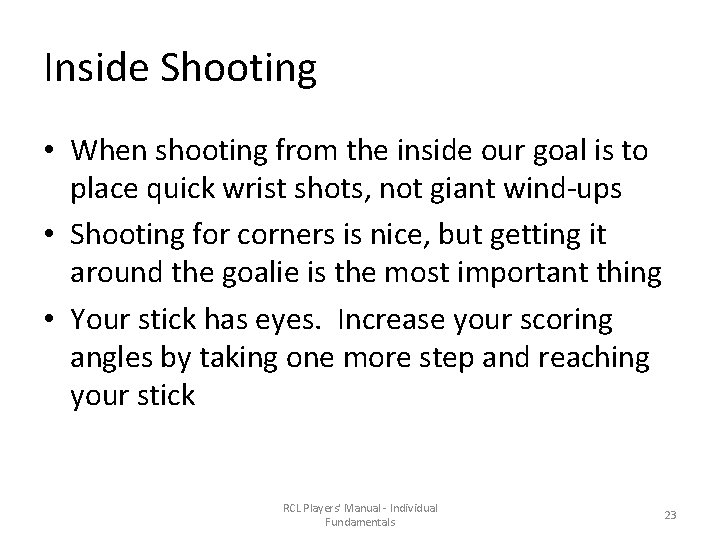 Inside Shooting

• When shooting from the inside our goal is to place quick wrist shots, not giant wind-ups
• Shooting for corners is nice, but getting it around the goalie is the most important thing
• Your stick has eyes. Increase your scoring angles by taking one more step and reaching your stick

RCL Players' Manual - Individual Fundamentals

23